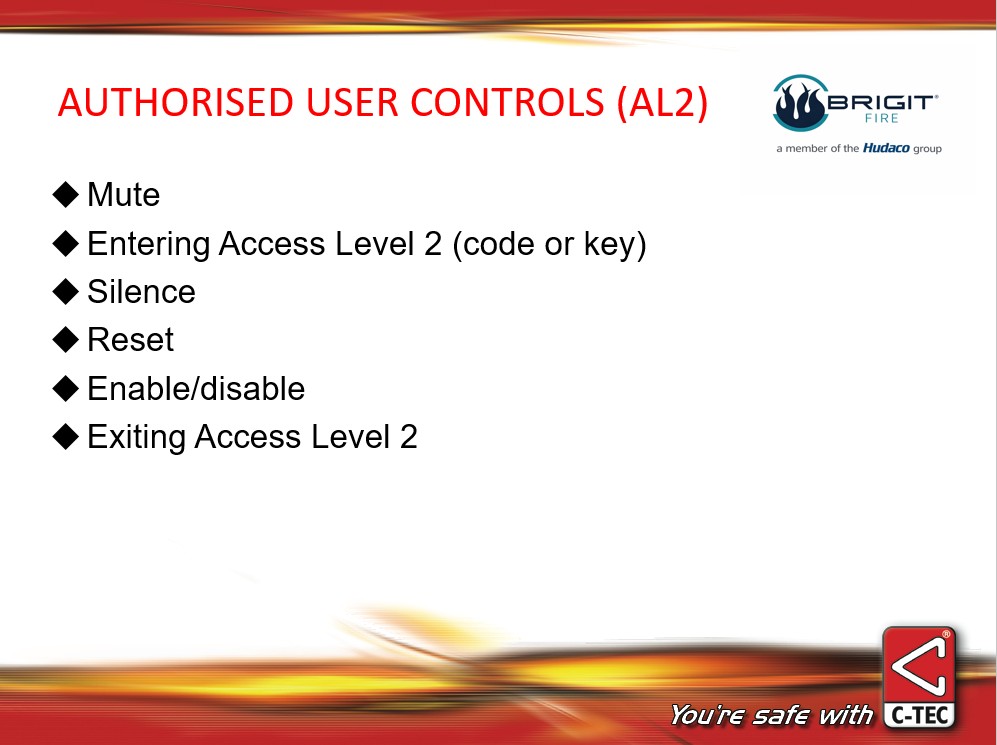 AUTHORISED USER CONTROLS (AL2)

BRIGIT FIRE
a member of the Hudaco group

◆ Mute
◆ Entering Access Level 2 (code or key)
◆ Silence
◆ Reset
◆ Enable/disable
◆ Exiting Access Level 2

You're safe with C-TEC